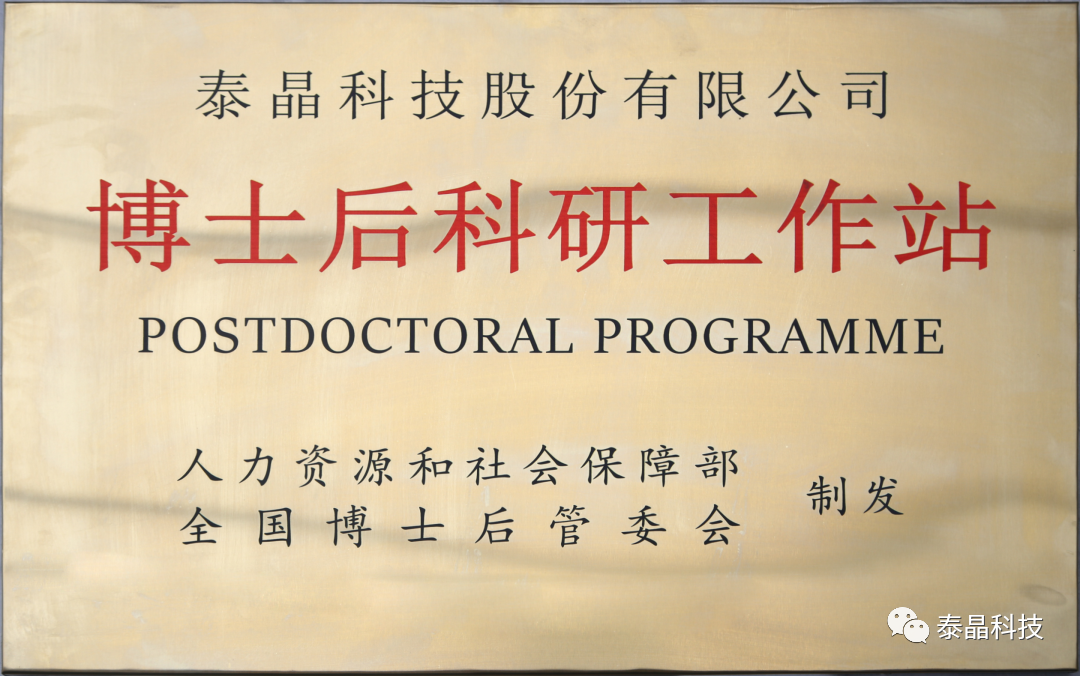 泰晶科技股份有限公司

博士后科研工作站

POSTDOCTORAL PROGRAMME

人力资源和社会保障部
全国博士后管委会

制发

泰晶科技